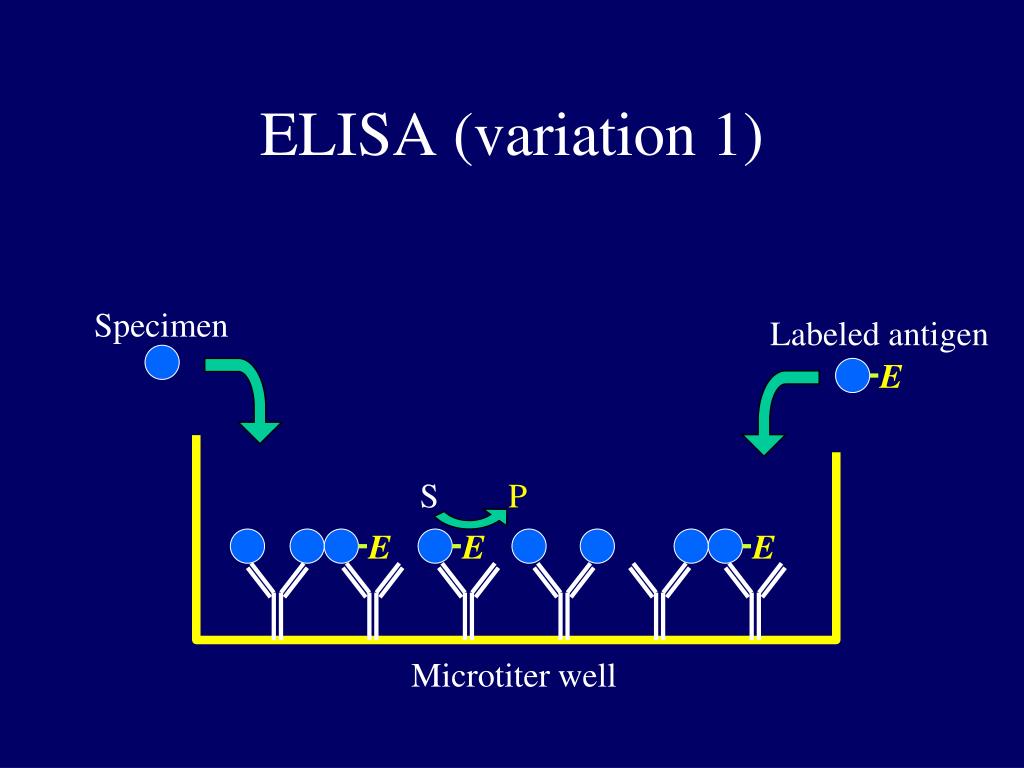 ELISA (variation 1)

Specimen

Labeled antigen

E

S

P

E

E

E

Microtiter well